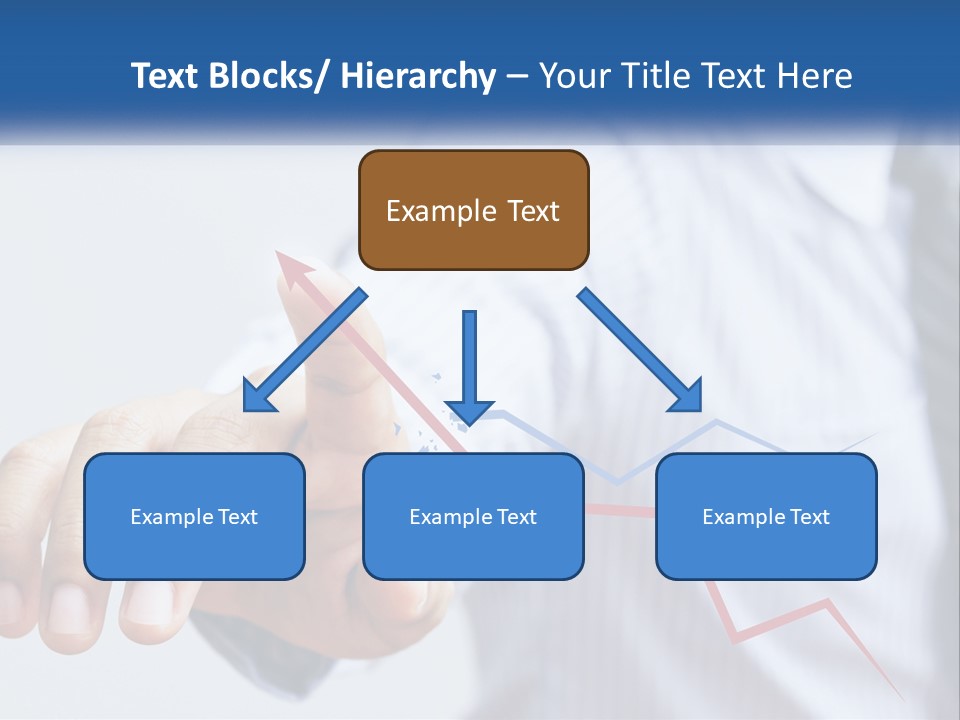 Text Blocks/ Hierarchy – Your Title Text Here

Example Text

Example Text

Example Text

Example Text